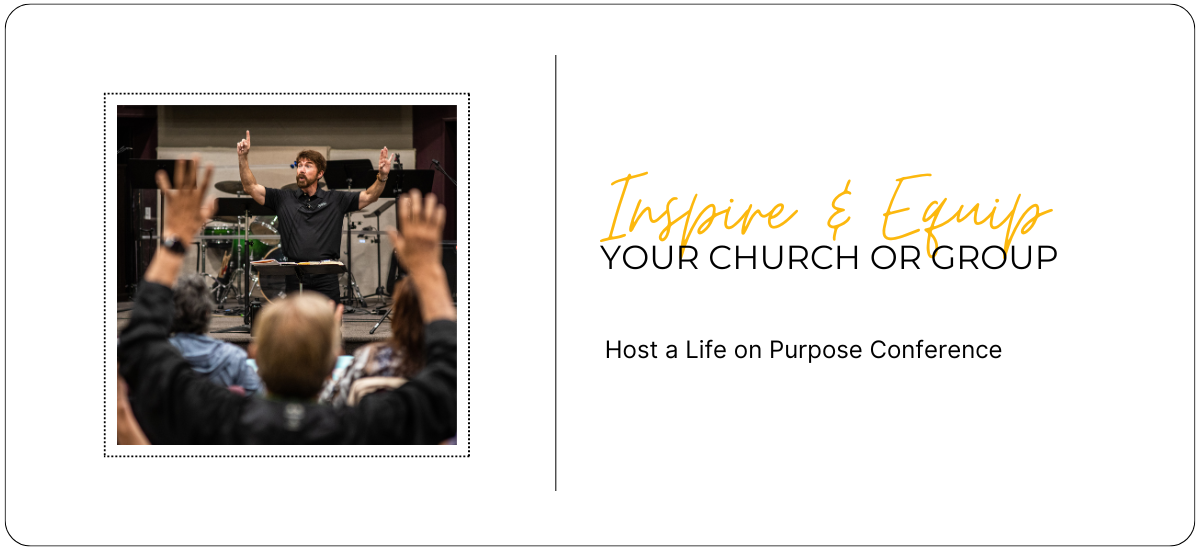 Inspire & Equip
YOUR CHURCH OR GROUP

Host a Life on Purpose Conference